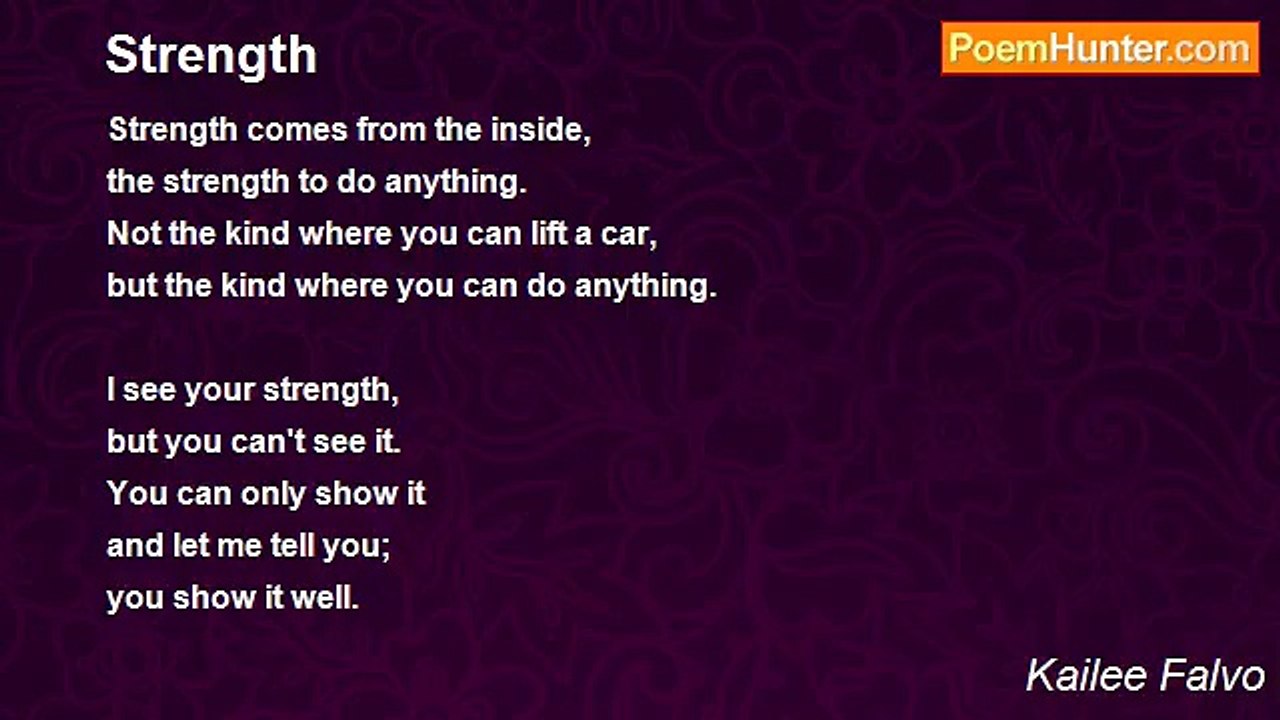 Strength

PoemHunter.com

Strength comes from the inside,
the strength to do anything.
Not the kind where you can lift a car,
but the kind where you can do anything.

I see your strength,
but you can't see it.
You can only show it
and let me tell you;
you show it well.

Kailee Falvo